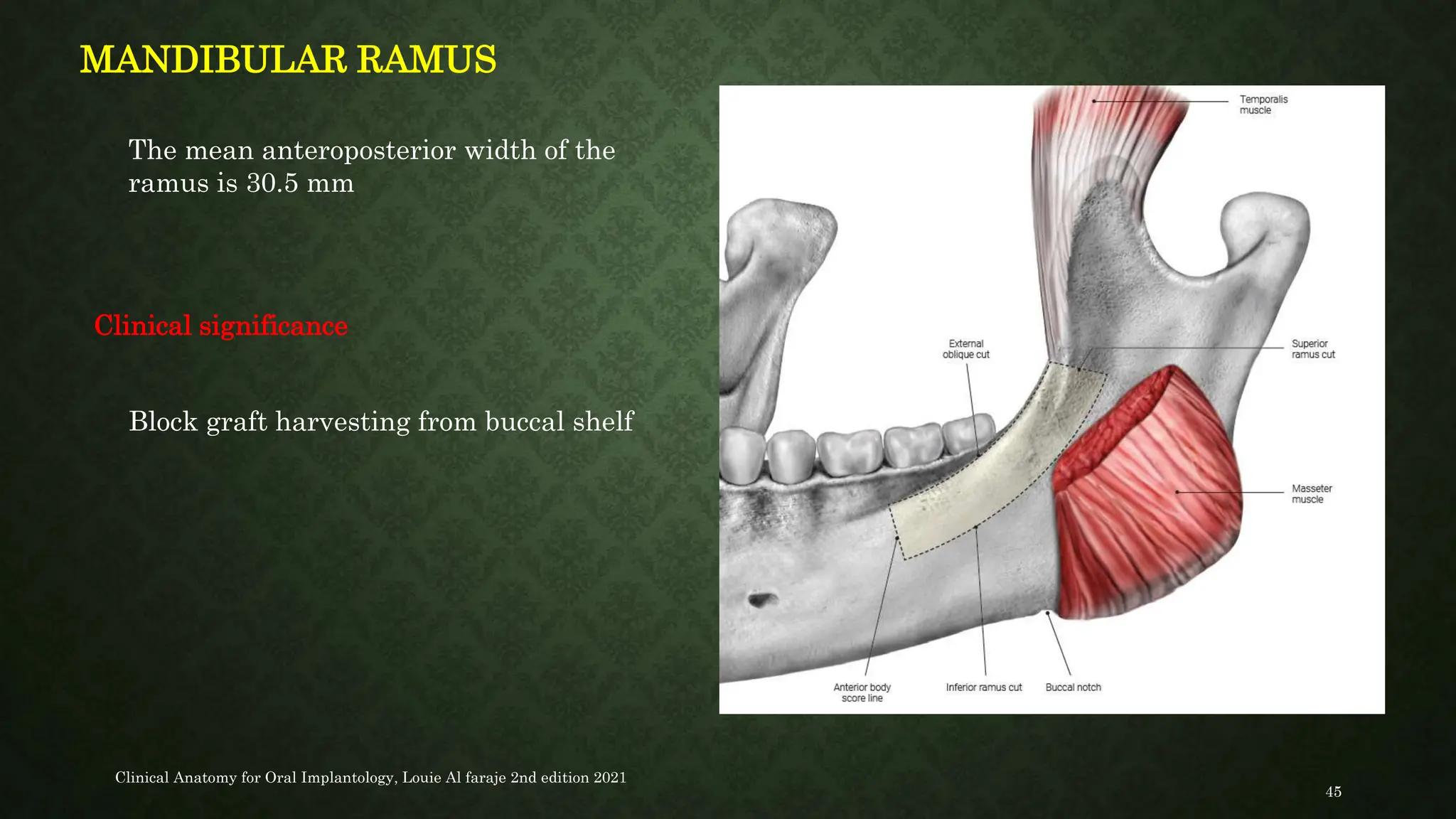 MANDIBULAR RAMUS

The mean anteroposterior width of the ramus is 30.5 mm

Clinical significance

Block graft harvesting from buccal shelf

Temporalis muscle

External oblique cut

Superior ramus cut

Masseter muscle

Anterior body score line

Inferior ramus cut

Buccal notch

Clinical Anatomy for Oral Implantology, Louie Al faraje 2nd edition 2021

45